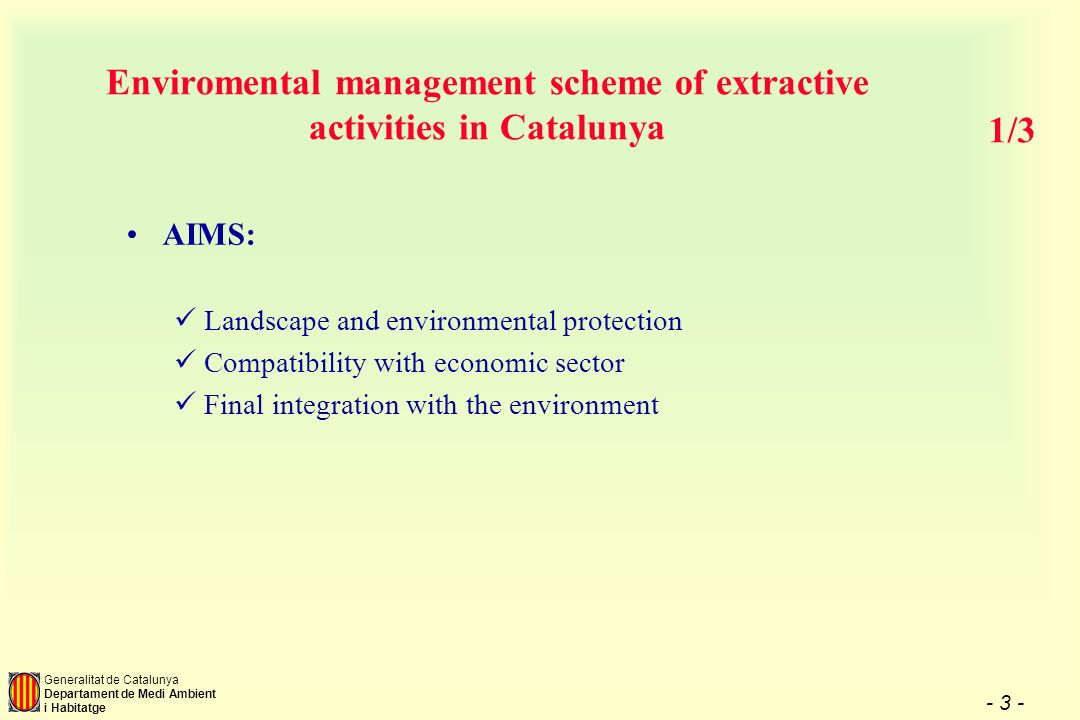 Enviromental management scheme of extractive activities in Catalunya

1/3

• AIMS:

✓ Landscape and environmental protection
✓ Compatibility with economic sector
✓ Final integration with the environment

Generalitat de Catalunya
Departament de Medi Ambient i Habitatge

- 3 -